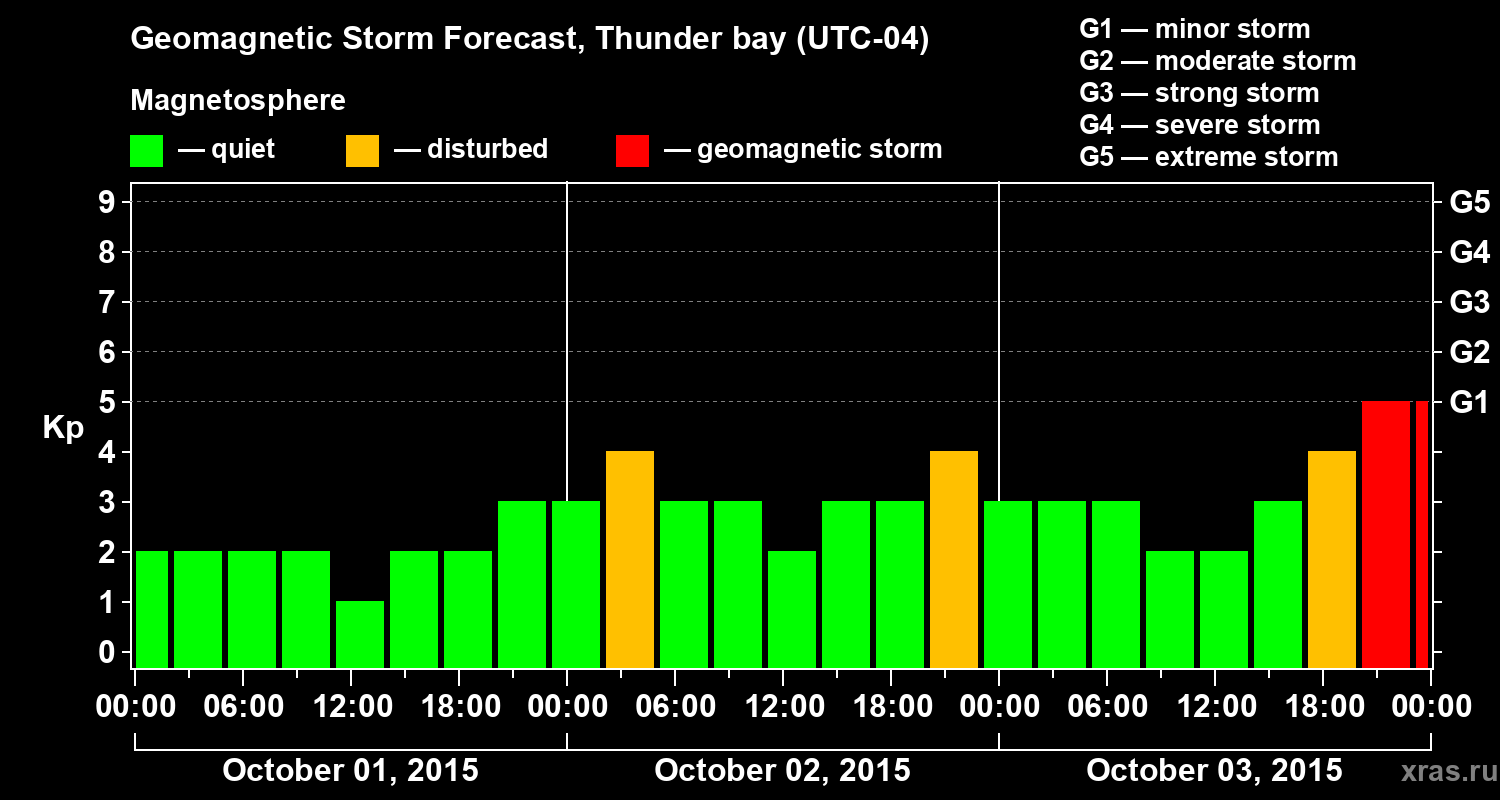 Geomagnetic Storm Forecast, Thunder bay (UTC-04)

Magnetosphere

— quiet — disturbed — geomagnetic storm

G1 — minor storm
G2 — moderate storm
G3 — strong storm
G4 — severe storm
G5 — extreme storm

Kp

9 8 7 6 5 4 3 2 1 0

G5 G4 G3 G2 G1

00:00 06:00 12:00 18:00 00:00 06:00 12:00 18:00 00:00 06:00 12:00 18:00 00:00

October 01, 2015 October 02, 2015 October 03, 2015

xras.ru